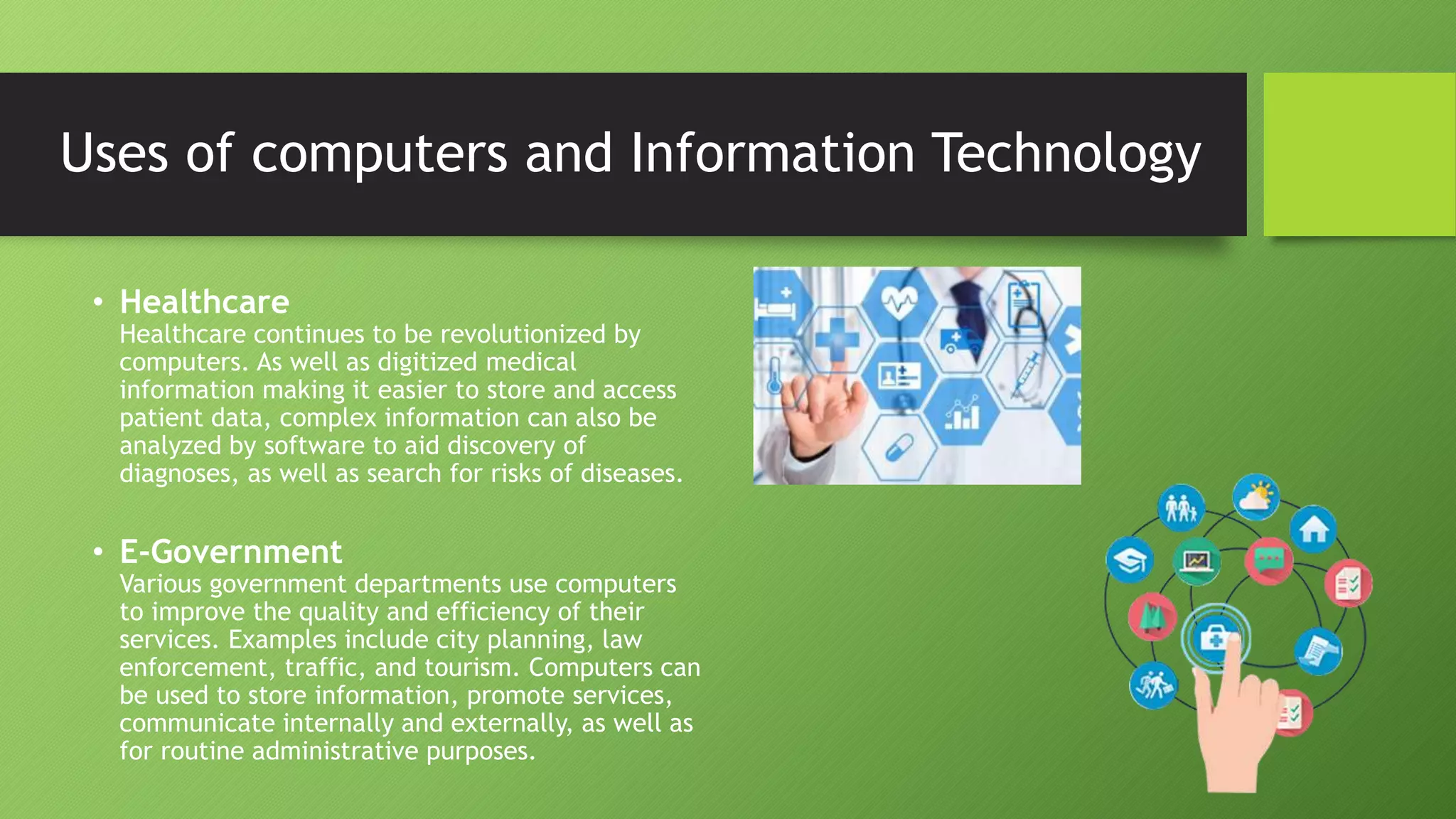 Uses of computers and Information Technology

• Healthcare
Healthcare continues to be revolutionized by computers. As well as digitized medical information making it easier to store and access patient data, complex information can also be analyzed by software to aid discovery of diagnoses, as well as search for risks of diseases.

• E-Government
Various government departments use computers to improve the quality and efficiency of their services. Examples include city planning, law enforcement, traffic, and tourism. Computers can be used to store information, promote services, communicate internally and externally, as well as for routine administrative purposes.